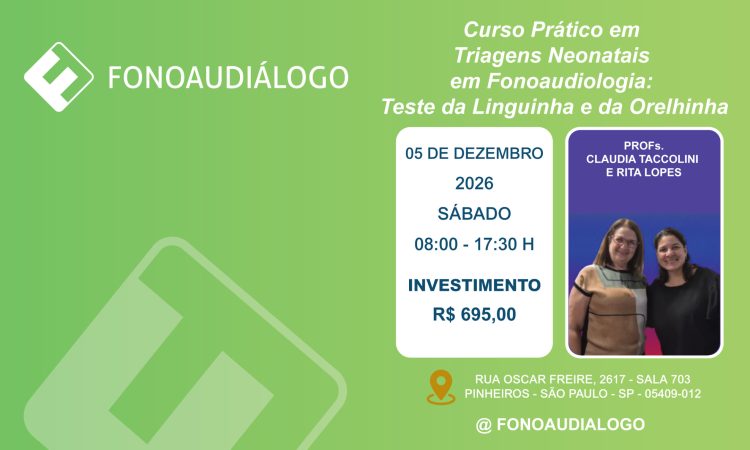 FONOAUDIÁLOGO

Curso Prático em Triagens Neonatais em Fonoaudiologia: Teste da Linguinha e da Orelhinha

05 DE DEZEMBRO
2026
SÁBADO
08:00 - 17:30 H

INVESTIMENTO
R$ 695,00

PROFs.
CLAUDIA TACCOLINI
E RITA LOPES

RUA OSCAR FREIRE, 2617 - SALA 703
PINHEIROS - SÃO PAULO - SP - 05409-012

@ FONOAUDIALOGO